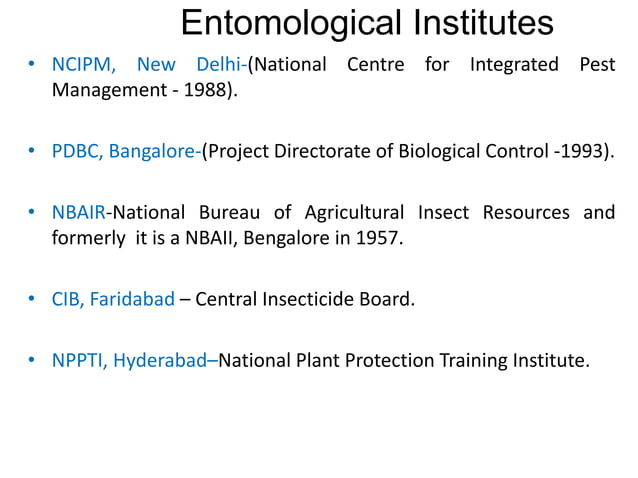 Entomological Institutes

• NCIPM, New Delhi-(National Centre for Integrated Pest Management - 1988).

• PDBC, Bangalore-(Project Directorate of Biological Control -1993).

• NBAIR-National Bureau of Agricultural Insect Resources and formerly it is a NBAII, Bengalore in 1957.

• CIB, Faridabad – Central Insecticide Board.

• NPPTI, Hyderabad–National Plant Protection Training Institute.